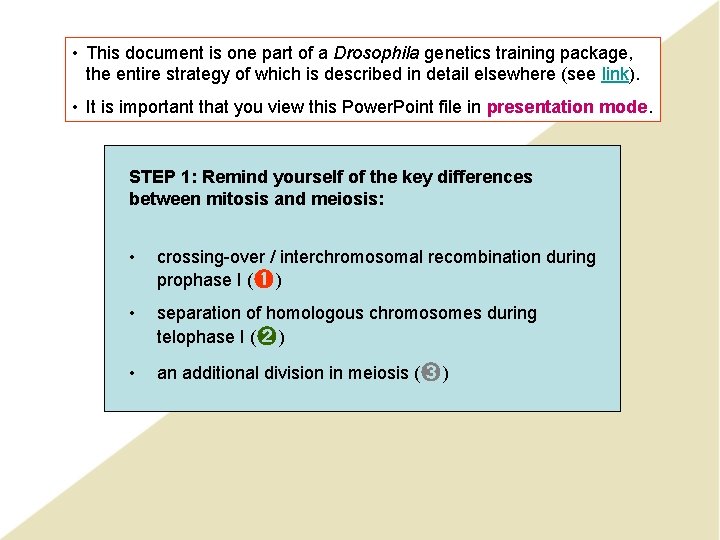 • This document is one part of a Drosophila genetics training package, the entire strategy of which is described in detail elsewhere (see link).

• It is important that you view this PowerPoint file in presentation mode.

STEP 1: Remind yourself of the key differences between mitosis and meiosis:

• crossing-over / interchromosomal recombination during prophase I (❶)

• separation of homologous chromosomes during telophase I (❷)

• an additional division in meiosis (❸)